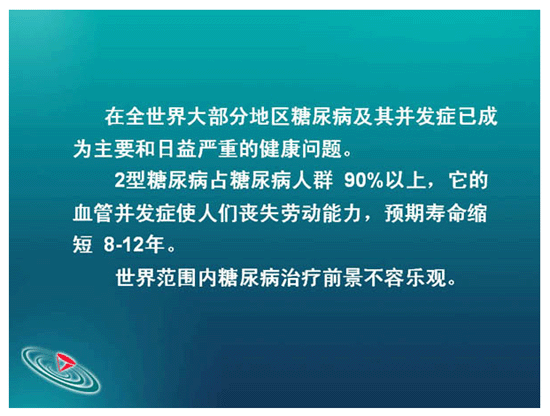 在全世界大部分地区糖尿病及其并发症已成为主要和日益严重的健康问题。

2型糖尿病占糖尿病人群 90%以上，它的血管并发症使人们丧失劳动能力，预期寿命缩短 8-12年。

世界范围内糖尿病治疗前景不容乐观。